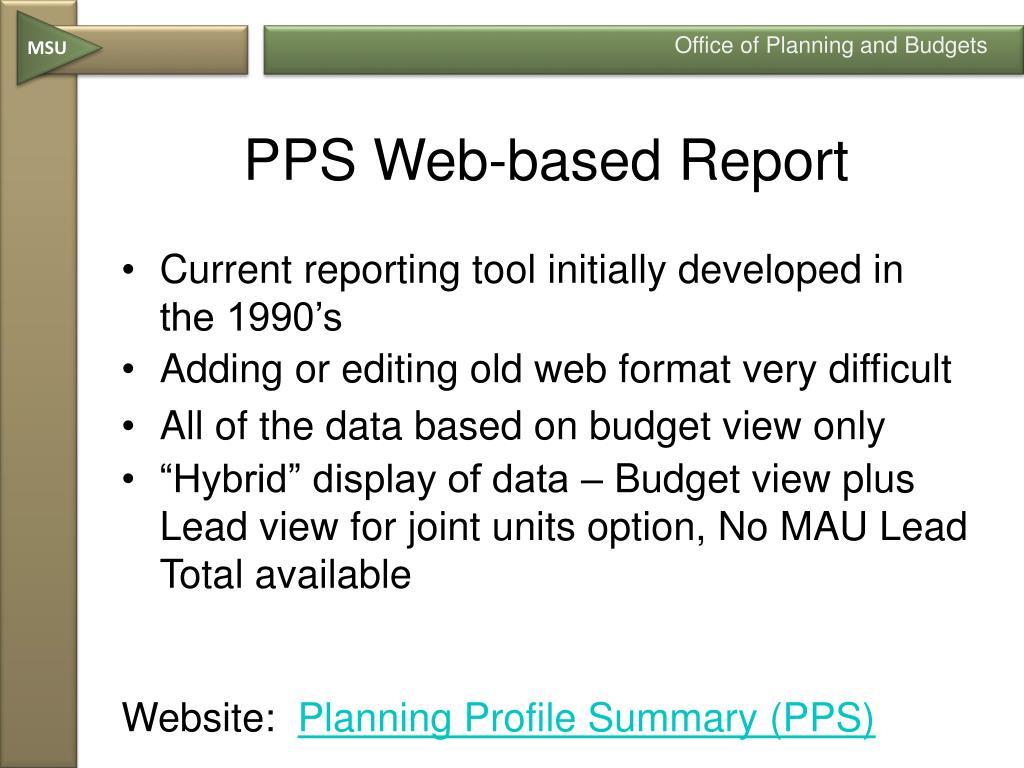 MSU

Office of Planning and Budgets

PPS Web-based Report

• Current reporting tool initially developed in the 1990’s
• Adding or editing old web format very difficult
• All of the data based on budget view only
• “Hybrid” display of data – Budget view plus Lead view for joint units option, No MAU Lead Total available

Website: Planning Profile Summary (PPS)